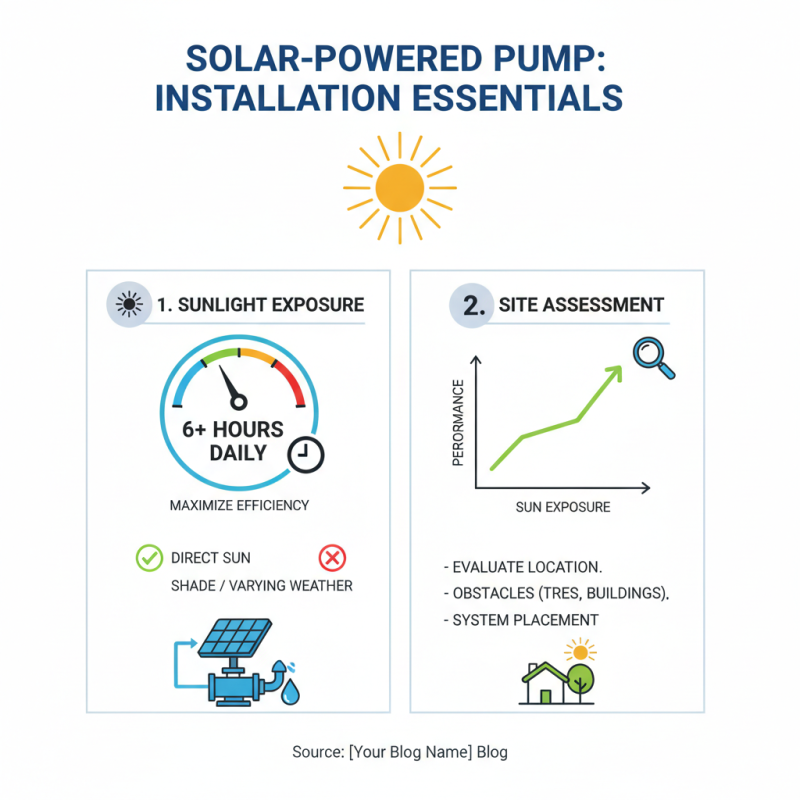 SOLAR-POWERED PUMP: INSTALLATION ESSENTIALS

1. SUNLIGHT EXPOSURE

6+ HOURS DAILY

MAXIMIZE EFFICIENCY

DIRECT SUN

SHADE / VARYING WEATHER

2. SITE ASSESSMENT

PERORMANCE

SUN EXPOSURE

- EVALUATE LOCATION.
- OBSTACLES (TRES, BUILDINGS).
- SYSTEM PLACEMENT

Source: [Your Blog Name] Blog